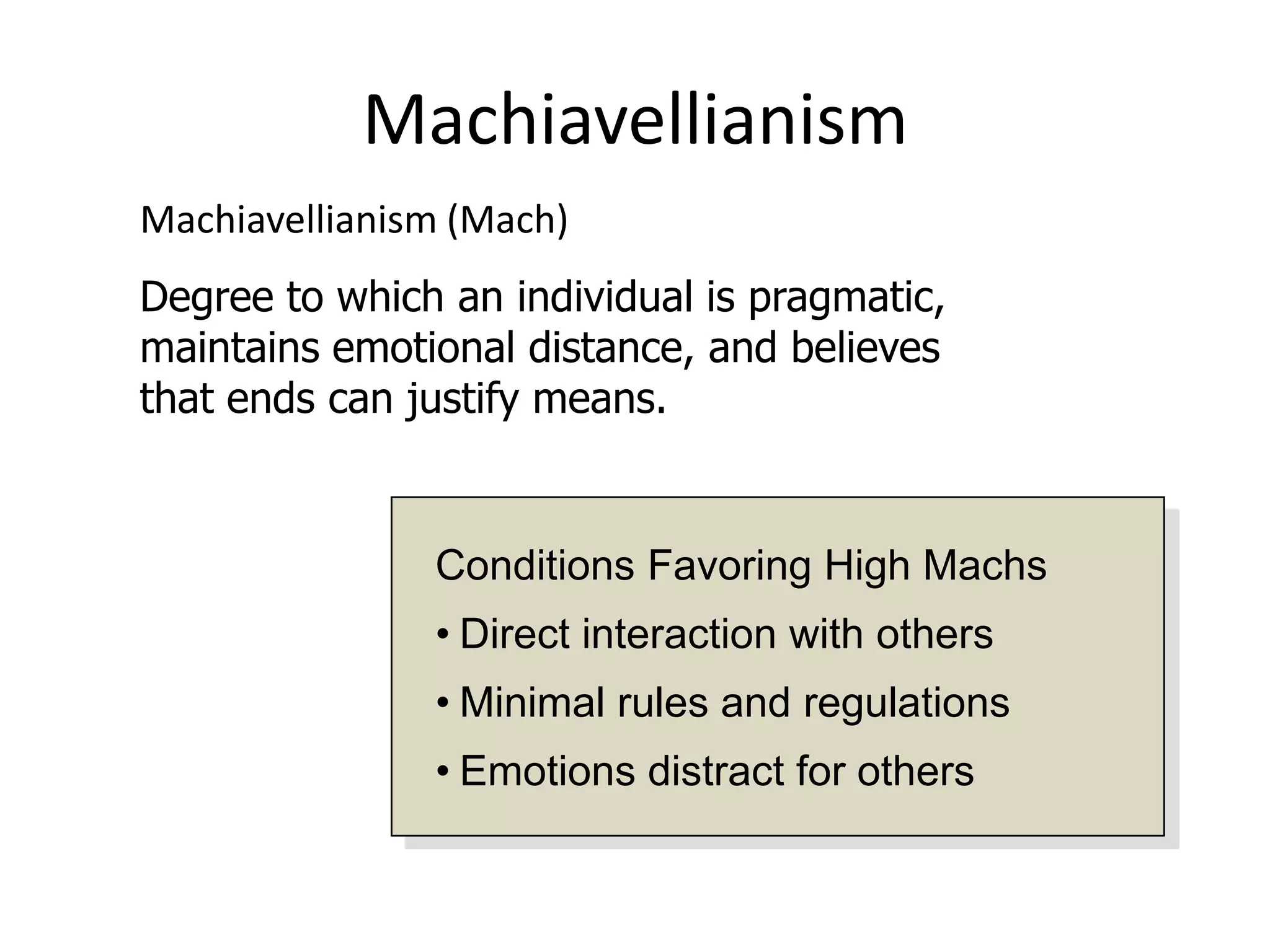 Machiavellianism

Machiavellianism (Mach)

Degree to which an individual is pragmatic, maintains emotional distance, and believes that ends can justify means.

Conditions Favoring High Machs
• Direct interaction with others
• Minimal rules and regulations
• Emotions distract for others